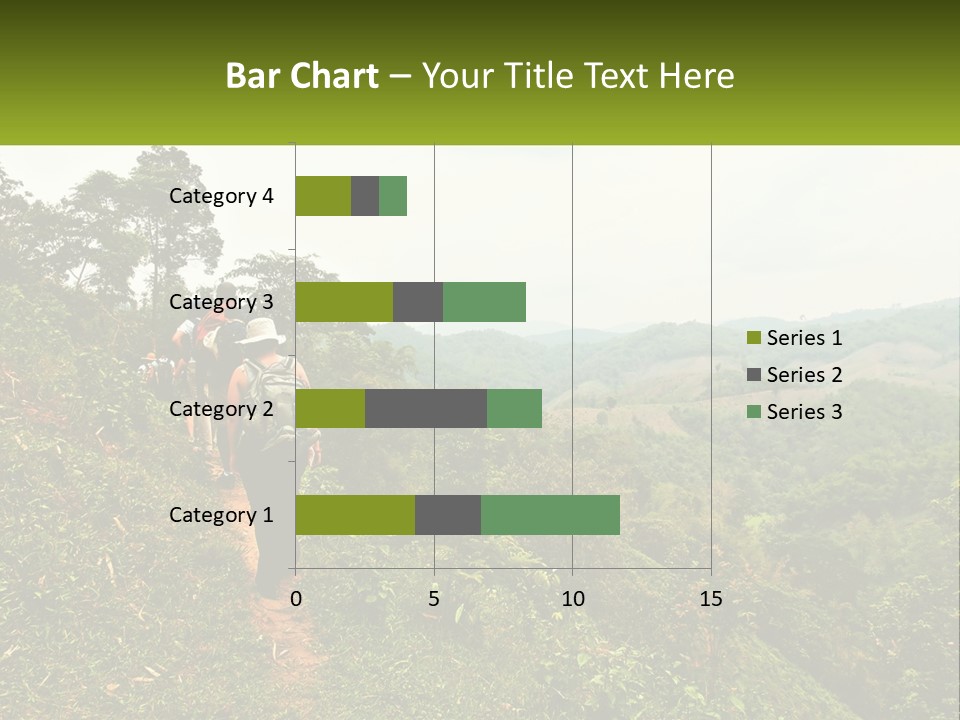 Bar Chart – Your Title Text Here

Category 4

Category 3

Category 2

Category 1

0 5 10 15

Series 1
Series 2
Series 3